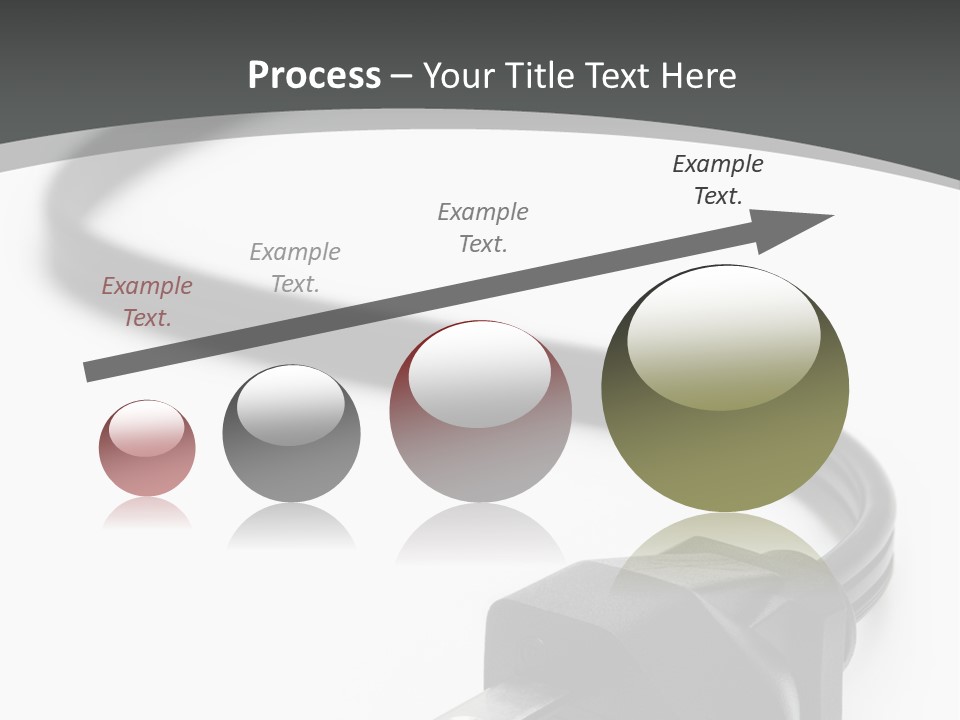 Process – Your Title Text Here

Example Text.

Example Text.

Example Text.

Example Text.